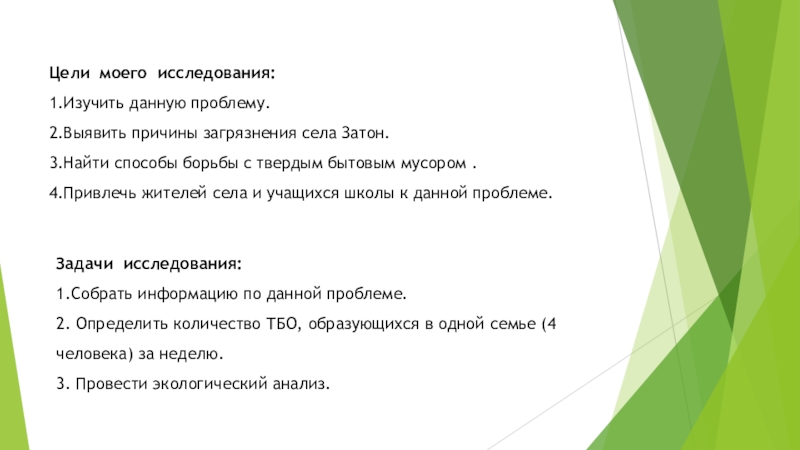 Цели моего исследования:

1.Изучить данную проблему.

2.Выявить причины загрязнения села Затон.

3.Найти способы борьбы с твердым бытовым мусором .

4.Привлечь жителей села и учащихся школы к данной проблеме.

Задачи исследования:

1.Собрать информацию по данной проблеме.

2. Определить количество ТБО, образующихся в одной семье (4 человека) за неделю.

3. Провести экологический анализ.